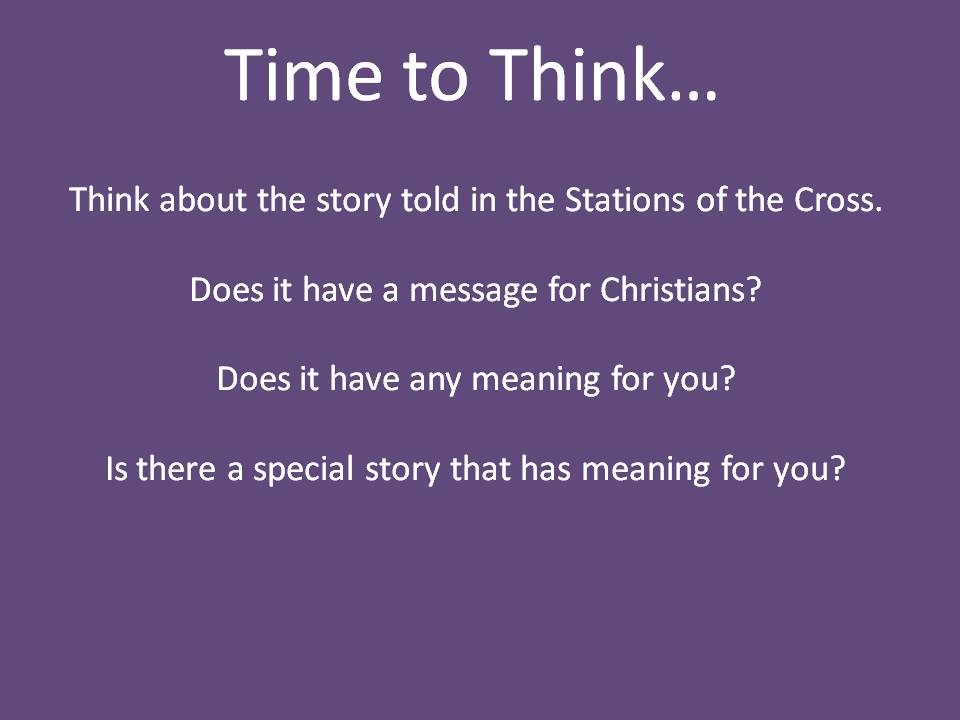 Time to Think…

Think about the story told in the Stations of the Cross.

Does it have a message for Christians?

Does it have any meaning for you?

Is there a special story that has meaning for you?